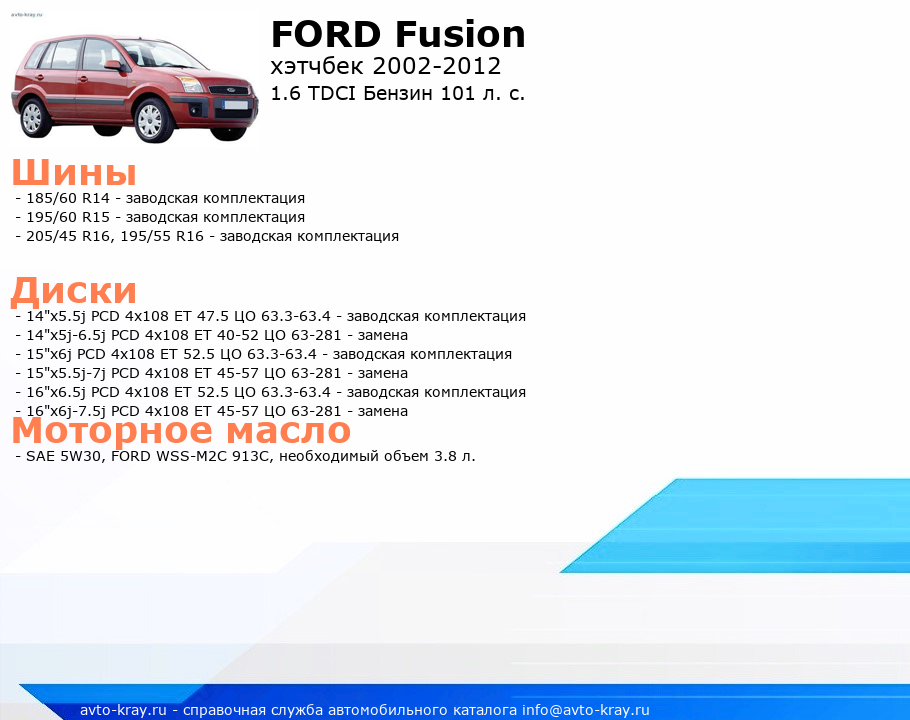 avto-kray.ru

FORD Fusion
хэтчбек 2002-2012
1.6 TDCI Бензин 101 л. с.

Шины
- 185/60 R14 - заводская комплектация
- 195/60 R15 - заводская комплектация
- 205/45 R16, 195/55 R16 - заводская комплектация

Диски
- 14"x5.5j PCD 4x108 ET 47.5 ЦО 63.3-63.4 - заводская комплектация
- 14"x5j-6.5j PCD 4x108 ET 40-52 ЦО 63-281 - замена
- 15"x6j PCD 4x108 ET 52.5 ЦО 63.3-63.4 - заводская комплектация
- 15"x5.5j-7j PCD 4x108 ET 45-57 ЦО 63-281 - замена
- 16"x6.5j PCD 4x108 ET 52.5 ЦО 63.3-63.4 - заводская комплектация
- 16"x6j-7.5j PCD 4x108 ET 45-57 ЦО 63-281 - замена

Моторное масло
- SAE 5W30, FORD WSS-M2C 913C, необходимый объем 3.8 л.

avto-kray.ru - справочная служба автомобильного каталога info@avto-kray.ru